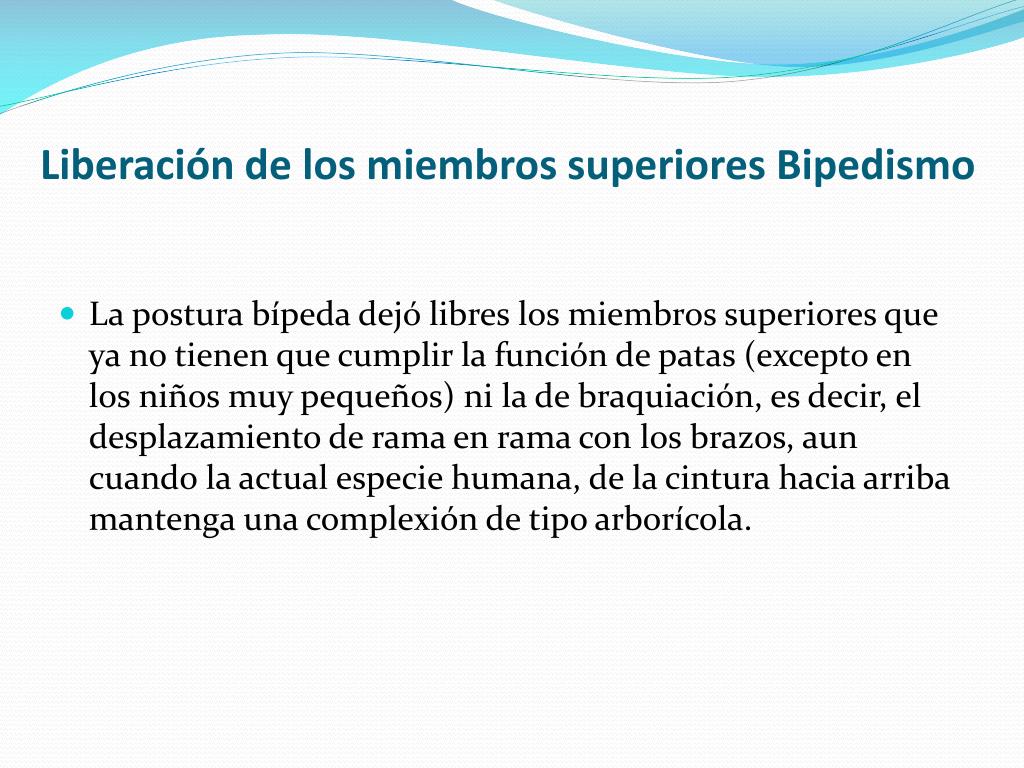 Liberación de los miembros superiores Bipedismo

La postura bípeda dejó libres los miembros superiores que ya no tienen que cumplir la función de patas (excepto en los niños muy pequeños) ni la de braquiación, es decir, el desplazamiento de rama en rama con los brazos, aun cuando la actual especie humana, de la cintura hacia arriba mantenga una complexión de tipo arborícola.